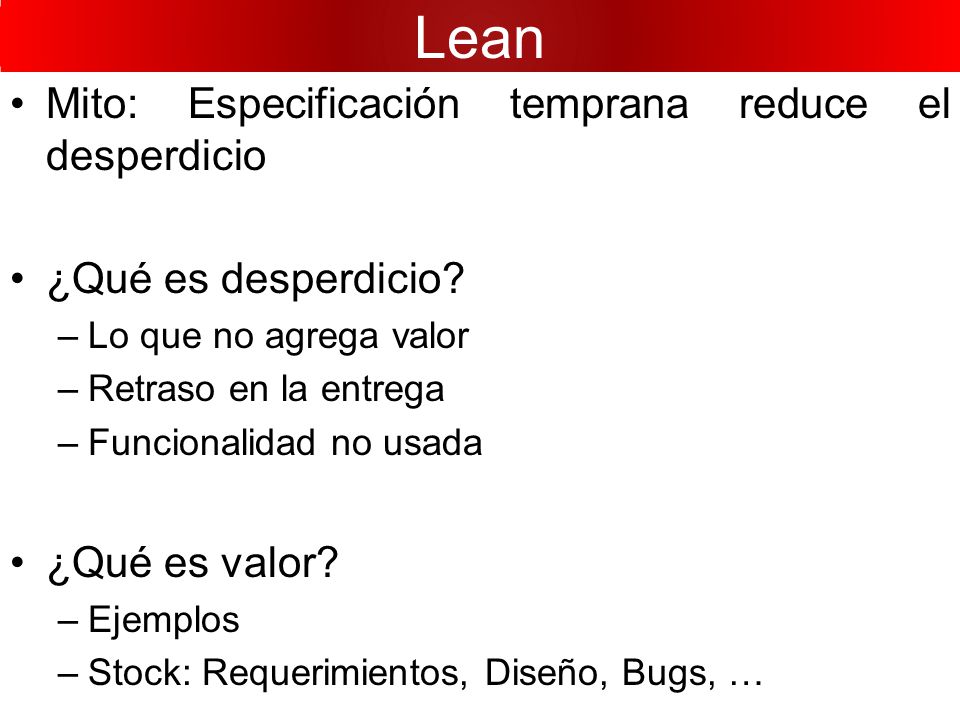 Lean

• Mito: Especificación temprana reduce el desperdicio

• ¿Qué es desperdicio?
– Lo que no agrega valor
– Retraso en la entrega
– Funcionalidad no usada

• ¿Qué es valor?
– Ejemplos
– Stock: Requerimientos, Diseño, Bugs, …